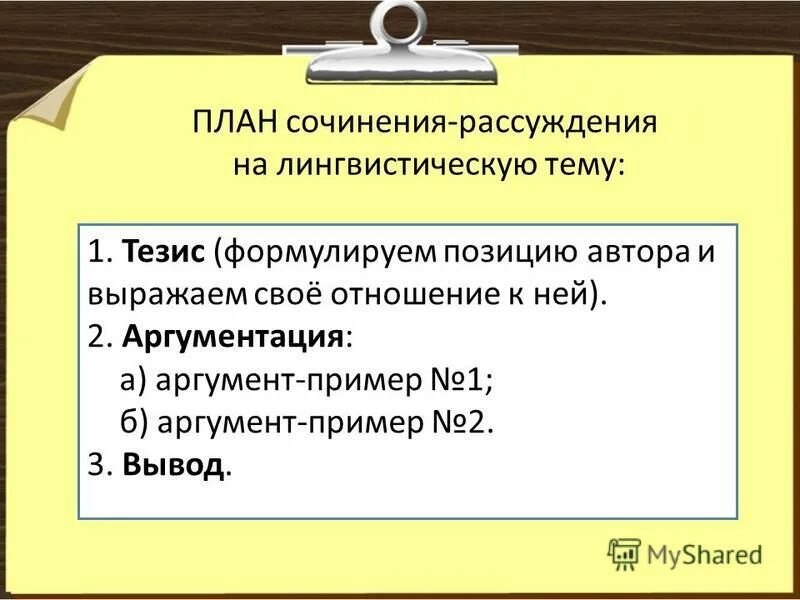 ПЛАН сочинения-рассуждения на лингвистическую тему:

1. Тезис (формулируем позицию автора и выражаем своё отношение к ней).
2. Аргументация:
а) аргумент-пример №1;
б) аргумент-пример №2.
3. Вывод.

MyShared